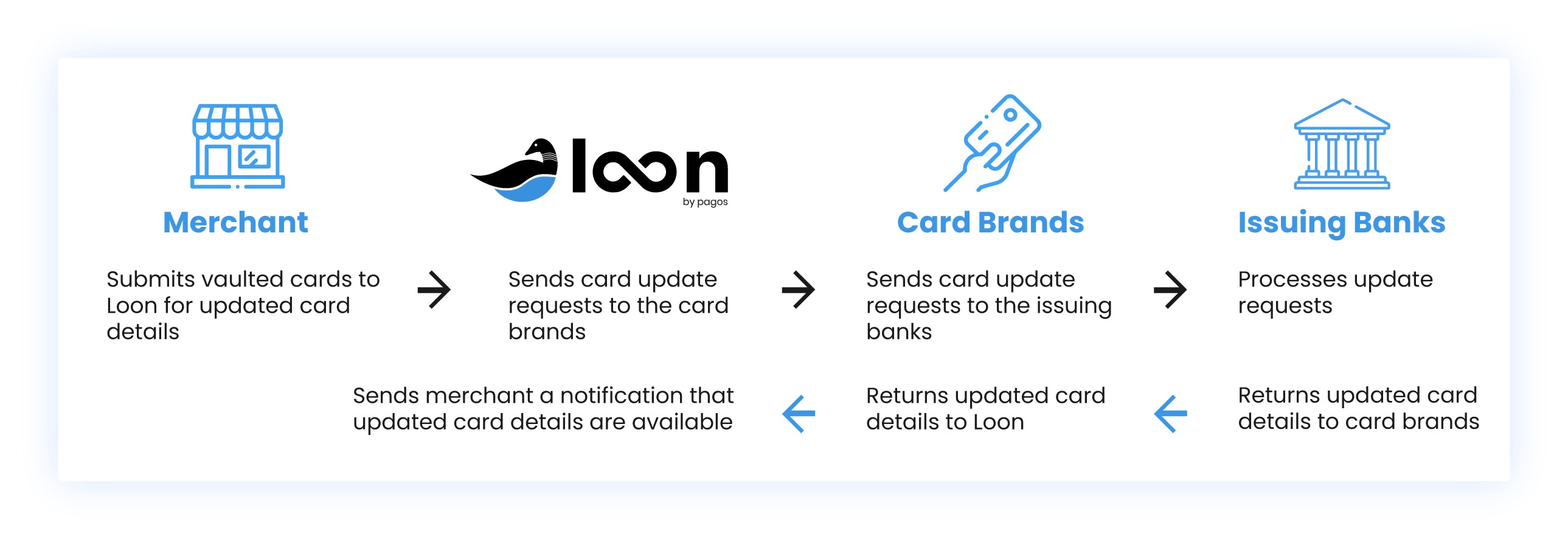 Merchant

loon
by pagos

Card Brands

Issuing Banks

Submits vaulted cards to Loon for updated card details

Sends card update requests to the card brands

Sends card update requests to the issuing banks

Processes update requests

Sends merchant a notification that updated card details are available

Returns updated card details to Loon

Returns updated card details to card brands